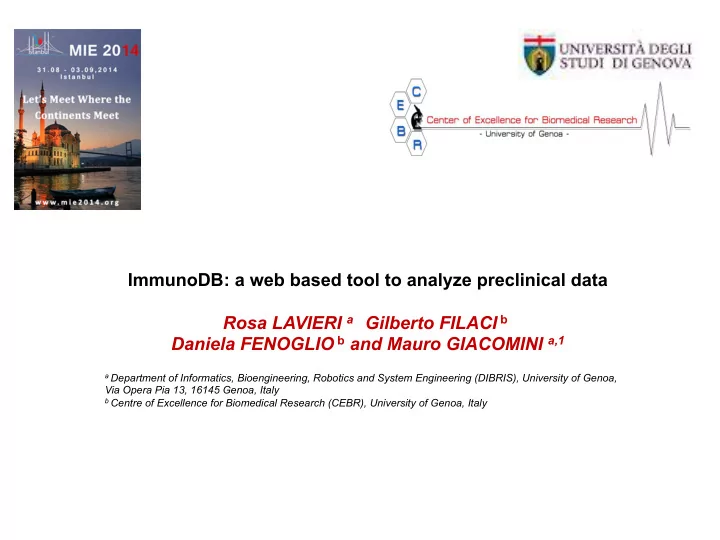 Istanbul MIE 2014
31.08 - 03.09.2014
Istanbul
Let's Meet Where the Continents Meet
www.mie2014.org

UNIVERSITÀ DEGLI STUDI DI GENOVA

C E B R Center of Excellence for Biomedical Research
- University of Genoa -

ImmunoDB: a web based tool to analyze preclinical data

Rosa LAVIERI $^{a}$ Gilberto FILACI $^{b}$
Daniela FENOGLIO $^{b}$ and Mauro GIACOMINI $^{a,1}$

$^{a}$ Department of Informatics, Bioengineering, Robotics and System Engineering (DIBRIS), University of Genoa, Via Opera Pia 13, 16145 Genoa, Italy
$^{b}$ Centre of Excellence for Biomedical Research (CEBR), University of Genoa, Italy